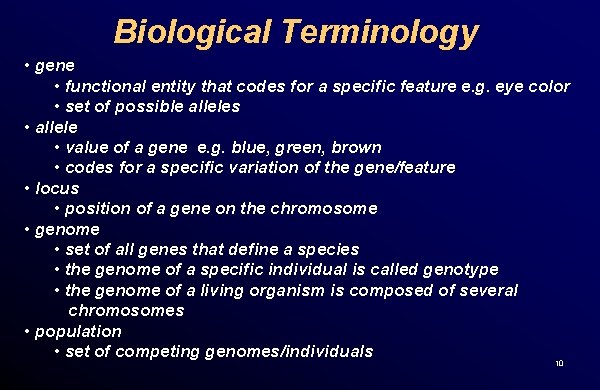 Biological Terminology

• gene
• functional entity that codes for a specific feature e.g. eye color
• set of possible alleles
• allele
• value of a gene e.g. blue, green, brown
• codes for a specific variation of the gene/feature
• locus
• position of a gene on the chromosome
• genome
• set of all genes that define a species
• the genome of a specific individual is called genotype
• the genome of a living organism is composed of several chromosomes
• population
• set of competing genomes/individuals

10